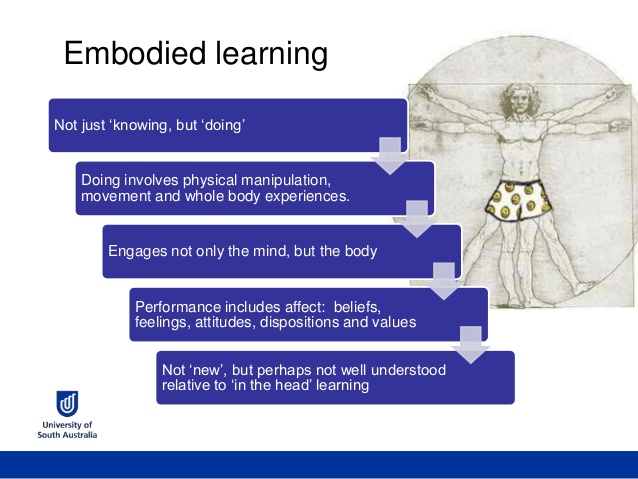 Embodied learning

Not just ‘knowing, but ‘doing’

Doing involves physical manipulation, movement and whole body experiences.

Engages not only the mind, but the body

Performance includes affect: beliefs, feelings, attitudes, dispositions and values

Not ‘new’, but perhaps not well understood relative to ‘in the head’ learning

University of South Australia